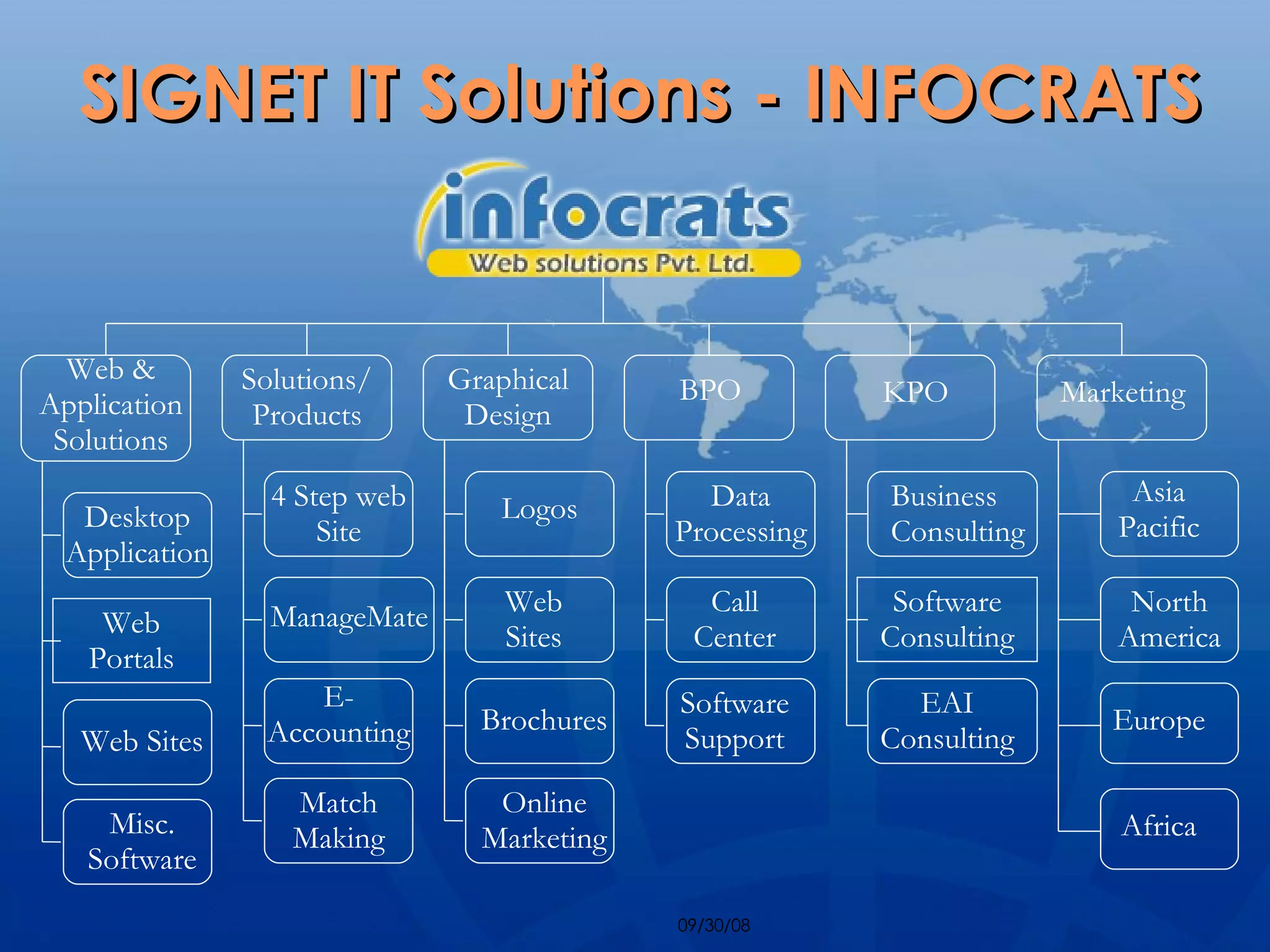 SIGNET IT Solutions - INFOCRATS

infocrats
Web solutions Pvt. Ltd.

Web & Application Solutions

Desktop Application

Web Portals

Web Sites

Misc. Software

Solutions/ Products

4 Step web Site

ManageMate

E-Accounting

Match Making

Graphical Design

Logos

Web Sites

Brochures

Online Marketing

BPO

Data Processing

Call Center

Software Support

KPO

Business Consulting

Software Consulting

EAI Consulting

Marketing

Asia Pacific

North America

Europe

Africa

09/30/08